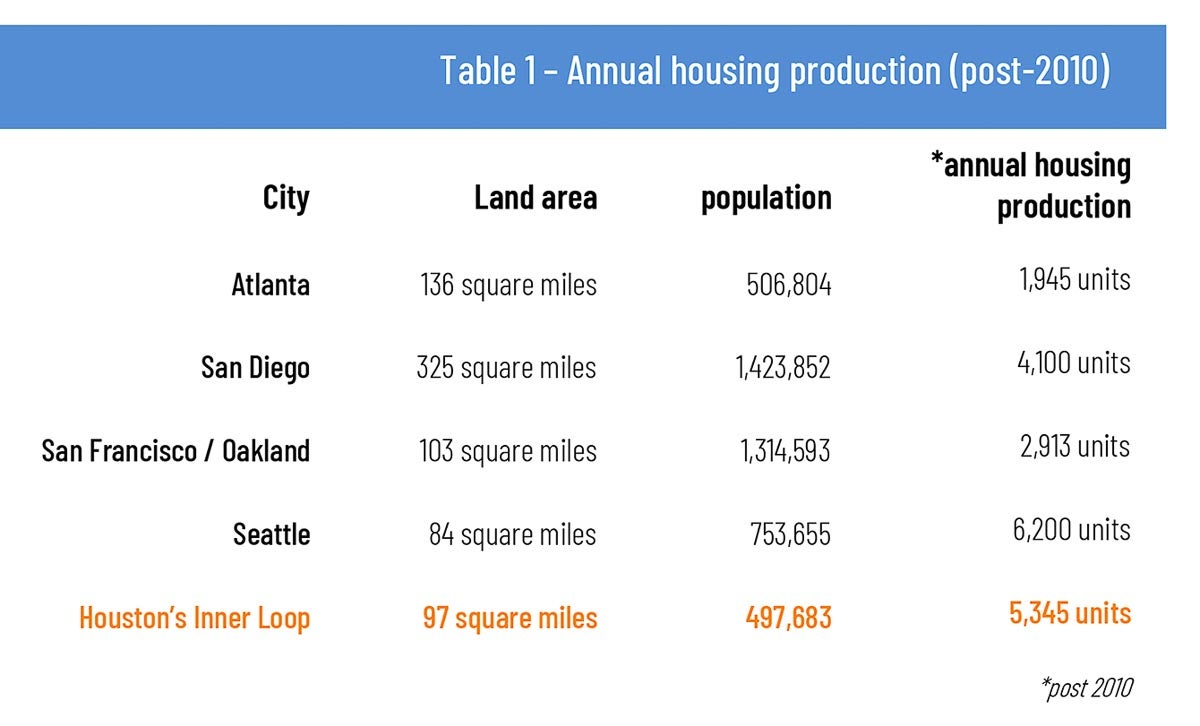 Table 1 – Annual housing production (post-2010)

| City | Land area | population | *annual housing production |
|---|---|---|---|
| Atlanta | 136 square miles | 506,804 | 1,945 units |
| San Diego | 325 square miles | 1,423,852 | 4,100 units |
| San Francisco / Oakland | 103 square miles | 1,314,593 | 2,913 units |
| Seattle | 84 square miles | 753,655 | 6,200 units |
| Houston's Inner Loop | 97 square miles | 497,683 | 5,345 units |

*post 2010